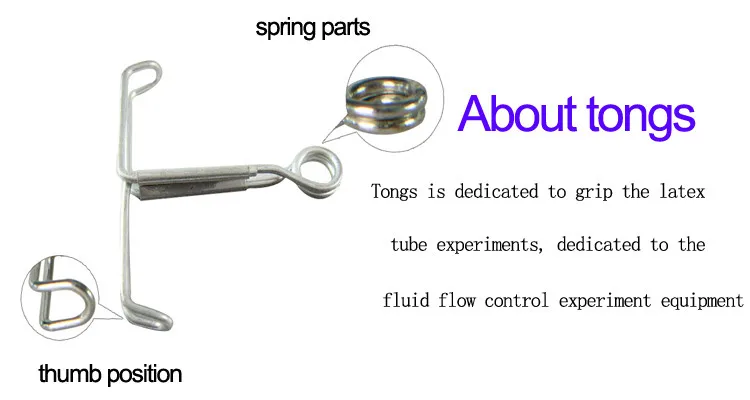 spring parts

About tongs

Tongs is dedicated to grip the latex tube experiments, dedicated to the fluid flow control experiment equipment

thumb position